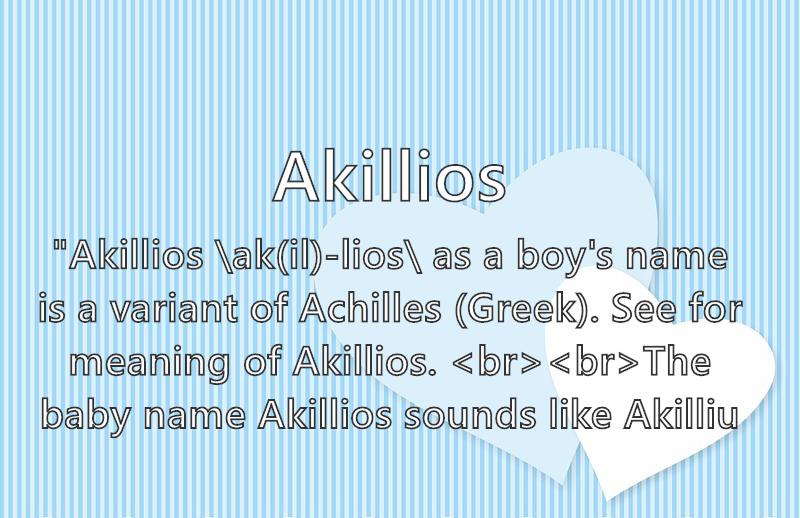 Akillios

"Akillios \ak(il)-lios\ as a boy's name is a variant of Achilles (Greek). See for meaning of Akillios. <br><br>The baby name Akillios sounds like Akilliu